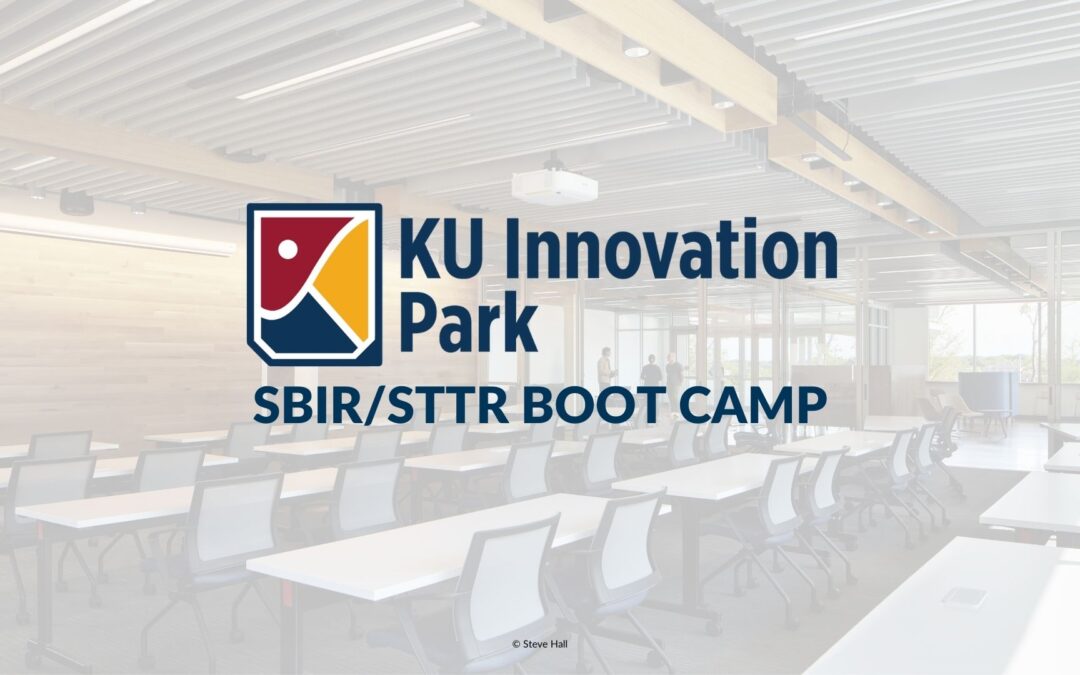 KU Innovation Park

SBIR/STTR BOOT CAMP

© Steve Hall